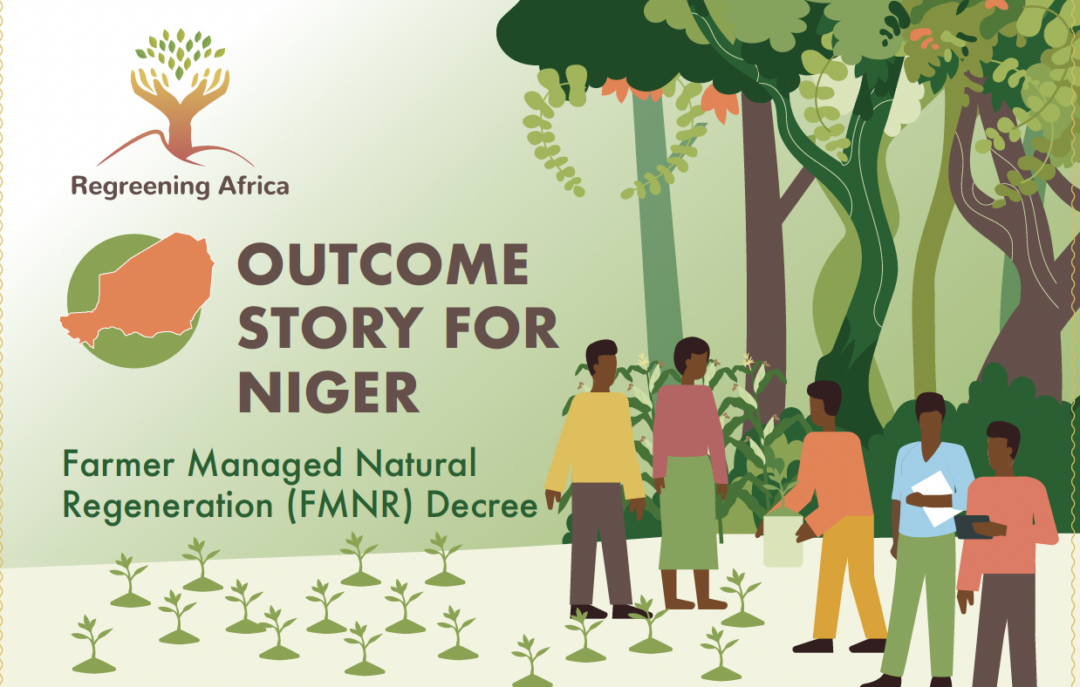 Regreening Africa

OUTCOME STORY FOR NIGER

Farmer Managed Natural Regeneration (FMNR) Decree